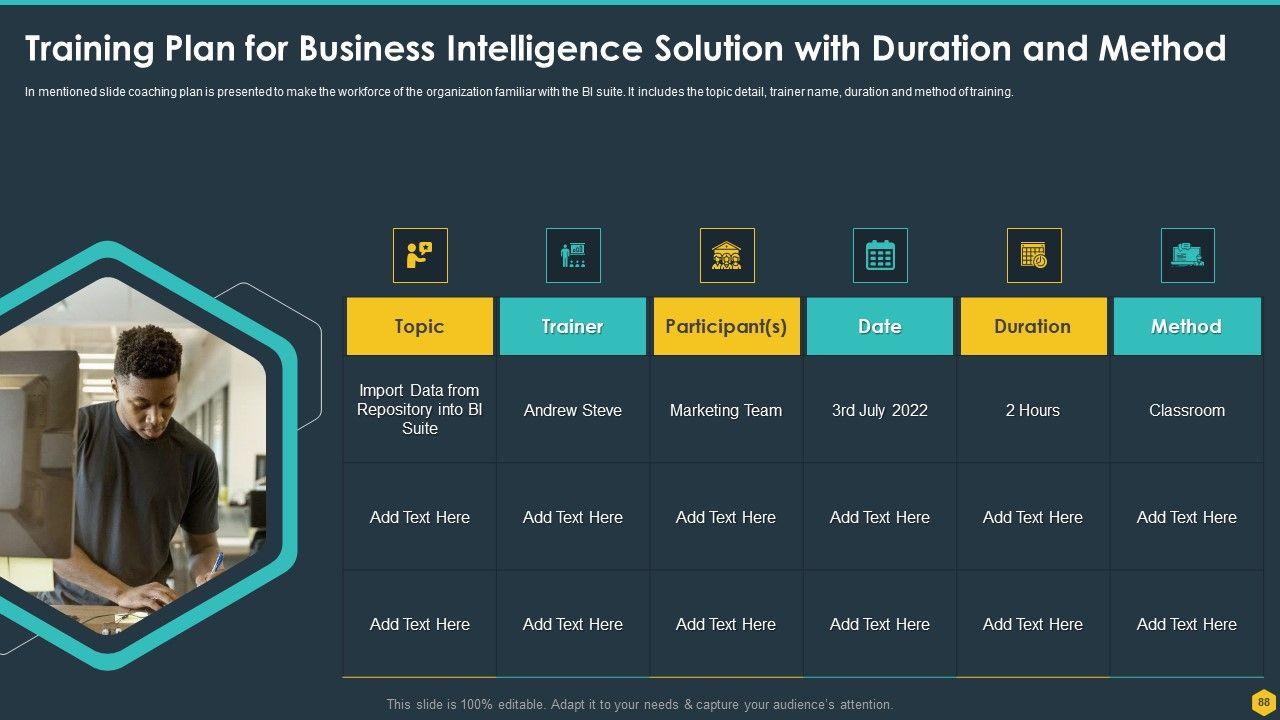 Training Plan for Business Intelligence Solution with Duration and Method

In mentioned slide coaching plan is presented to make the workforce of the organization familiar with the BI suite. It includes the topic detail, trainer name, duration and method of training.

| Topic | Trainer | Participant(s) | Date | Duration | Method |
|---|---|---|---|---|---|
| Import Data from Repository into BI Suite | Andrew Steve | Marketing Team | 3rd July 2022 | 2 Hours | Classroom |
| Add Text Here | Add Text Here | Add Text Here | Add Text Here | Add Text Here | Add Text Here |
| Add Text Here | Add Text Here | Add Text Here | Add Text Here | Add Text Here | Add Text Here |

This slide is 100% editable. Adapt it to your needs & capture your audience's attention.

88